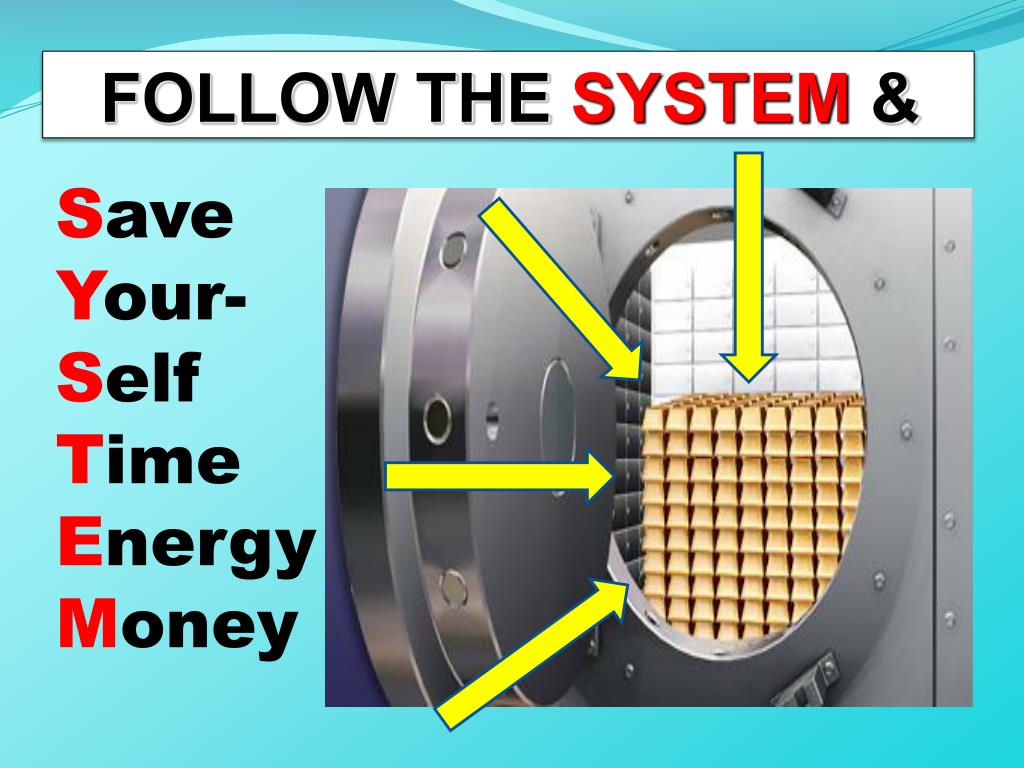 FOLLOW THE SYSTEM &

Save
Your-
Self
Time
Energy
Money